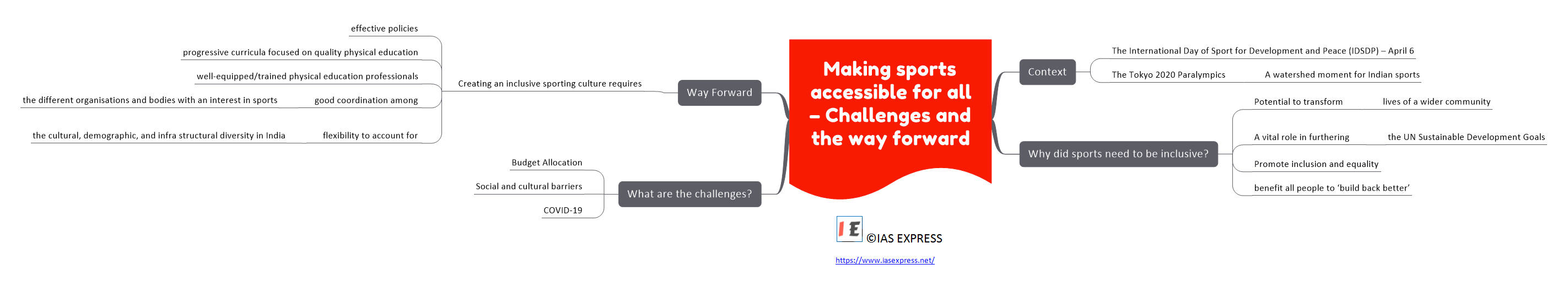 Making sports accessible for all – Challenges and the way forward

Context

The International Day of Sport for Development and Peace (IDSDP) – April 6

The Tokyo 2020 Paralympics

A watershed moment for Indian sports

Why did sports need to be inclusive?

Potential to transform

lives of a wider community

A vital role in furthering

the UN Sustainable Development Goals

Promote inclusion and equality

benefit all people to 'build back better'

Way Forward

Creating an inclusive sporting culture requires

effective policies

progressive curricula focused on quality physical education

well-equipped/trained physical education professionals

good coordination among

the different organisations and bodies with an interest in sports

flexibility to account for

the cultural, demographic, and infra structural diversity in India

What are the challenges?

Budget Allocation

Social and cultural barriers

COVID-19

IE ©IAS EXPRESS

https://www.iasexpress.net/